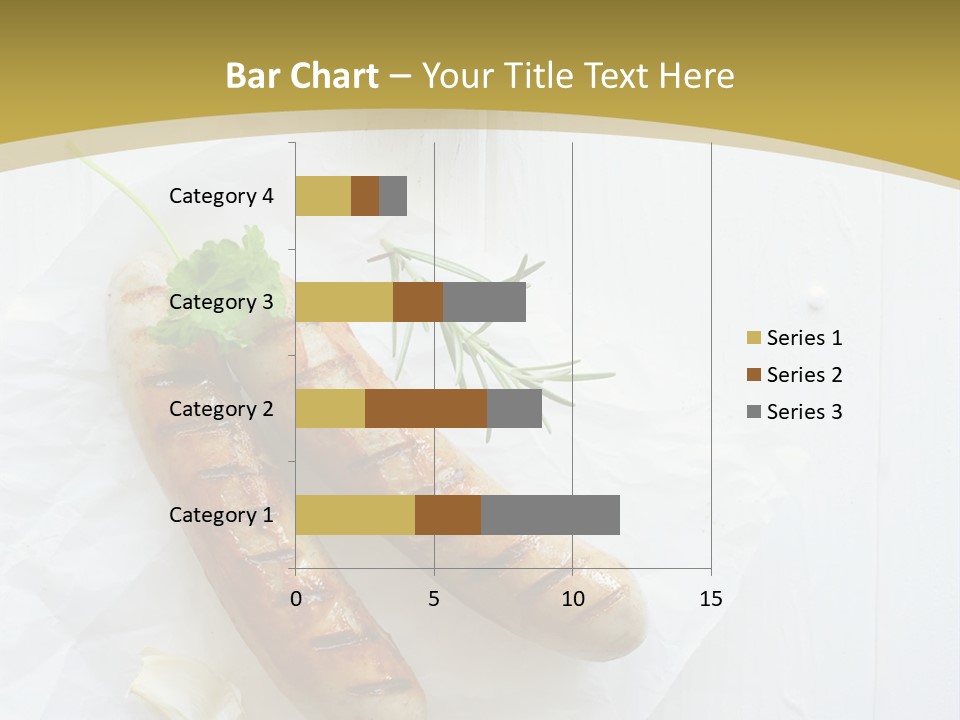 Bar Chart – Your Title Text Here

Category 4
Category 3
Category 2
Category 1

0
5
10
15

Series 1
Series 2
Series 3